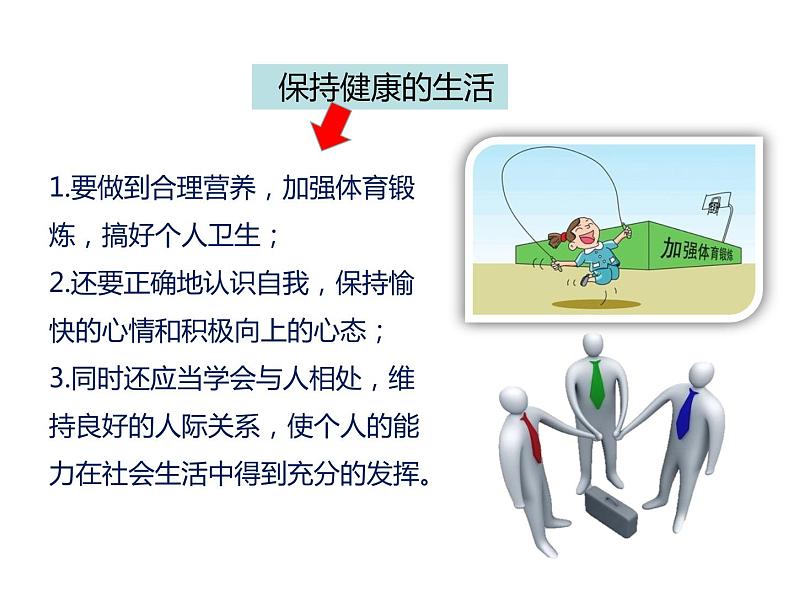 保持健康的生活

1.要做到合理营养，加强体育锻炼，搞好个人卫生；

2.还要正确地认识自我，保持愉快的心情和积极向上的心态；

3.同时还应当学会与人相处，维持良好的人际关系，使个人的能力在社会生活中得到充分的发挥。

加强体育锻炼